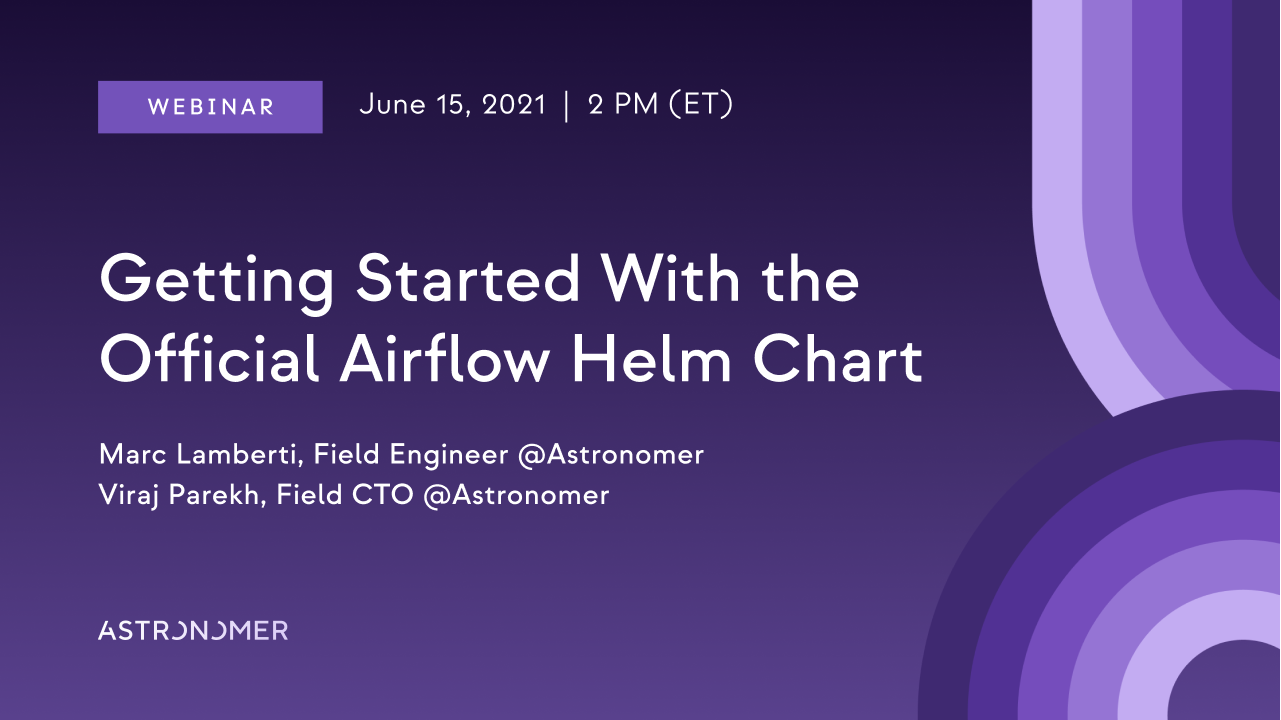 WEBINAR

June 15, 2021 | 2 PM (ET)

Getting Started With the Official Airflow Helm Chart

Marc Lamberti, Field Engineer @Astronomer
Viraj Parekh, Field CTO @Astronomer

ASTRONOMER